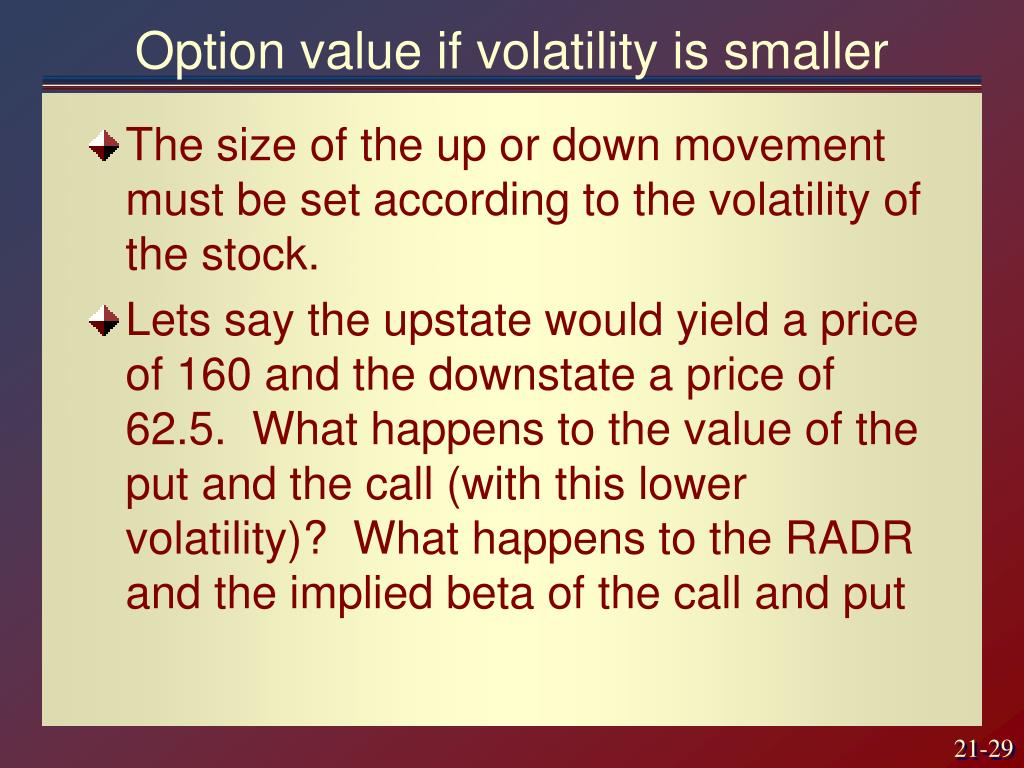 Option value if volatility is smaller

The size of the up or down movement must be set according to the volatility of the stock.

Lets say the upstate would yield a price of 160 and the downstate a price of 62.5.  What happens to the value of the put and the call (with this lower volatility)?  What happens to the RADR and the implied beta of the call and put

21-29